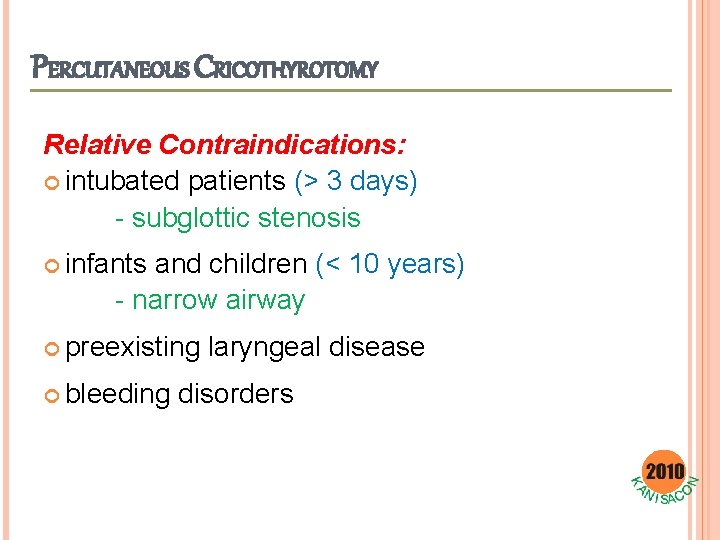 PERCUTANEOUS CRICOTHYROTOMY

Relative Contraindications:

intubated patients (> 3 days)
- subglottic stenosis

infants and children (< 10 years)
- narrow airway

preexisting laryngeal disease

bleeding disorders

2010
KANISACON